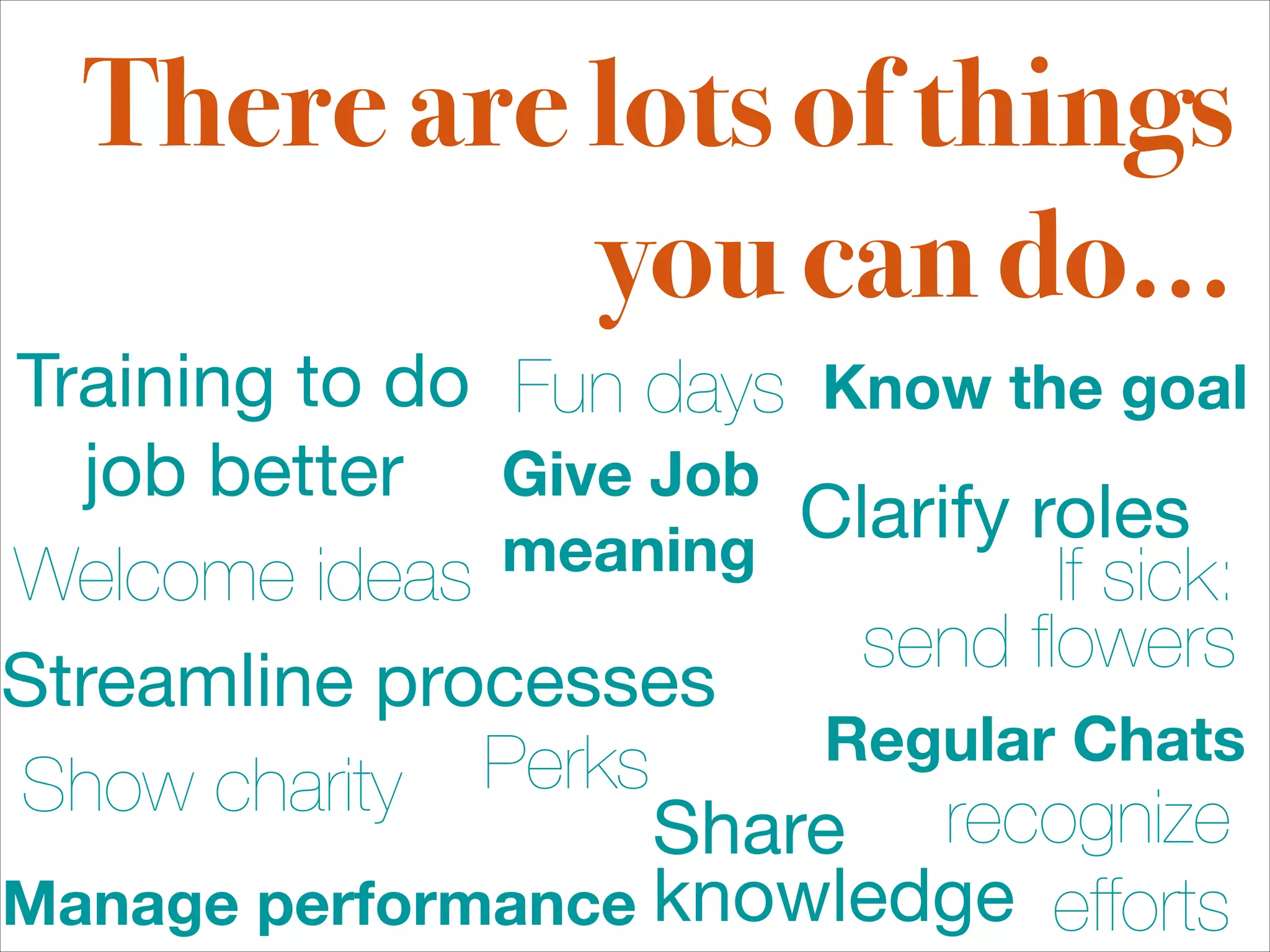 There are lots of things you can do...

Training to do job better

Fun days

Know the goal

Give Job meaning

Clarify roles

Welcome ideas

If sick: send flowers

Streamline processes

Regular Chats

Show charity

Perks

Share knowledge

recognize efforts

Manage performance